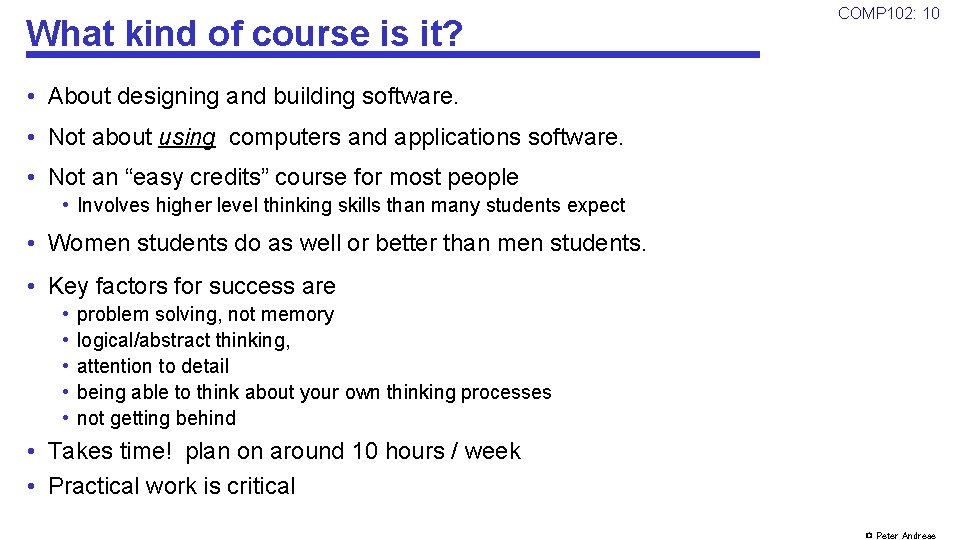 What kind of course is it?

COMP102: 10

• About designing and building software.

• Not about using computers and applications software.

• Not an “easy credits” course for most people
  • Involves higher level thinking skills than many students expect

• Women students do as well or better than men students.

• Key factors for success are
  • problem solving, not memory
  • logical/abstract thinking,
  • attention to detail
  • being able to think about your own thinking processes
  • not getting behind

• Takes time! plan on around 10 hours / week
• Practical work is critical

© Peter Andreae